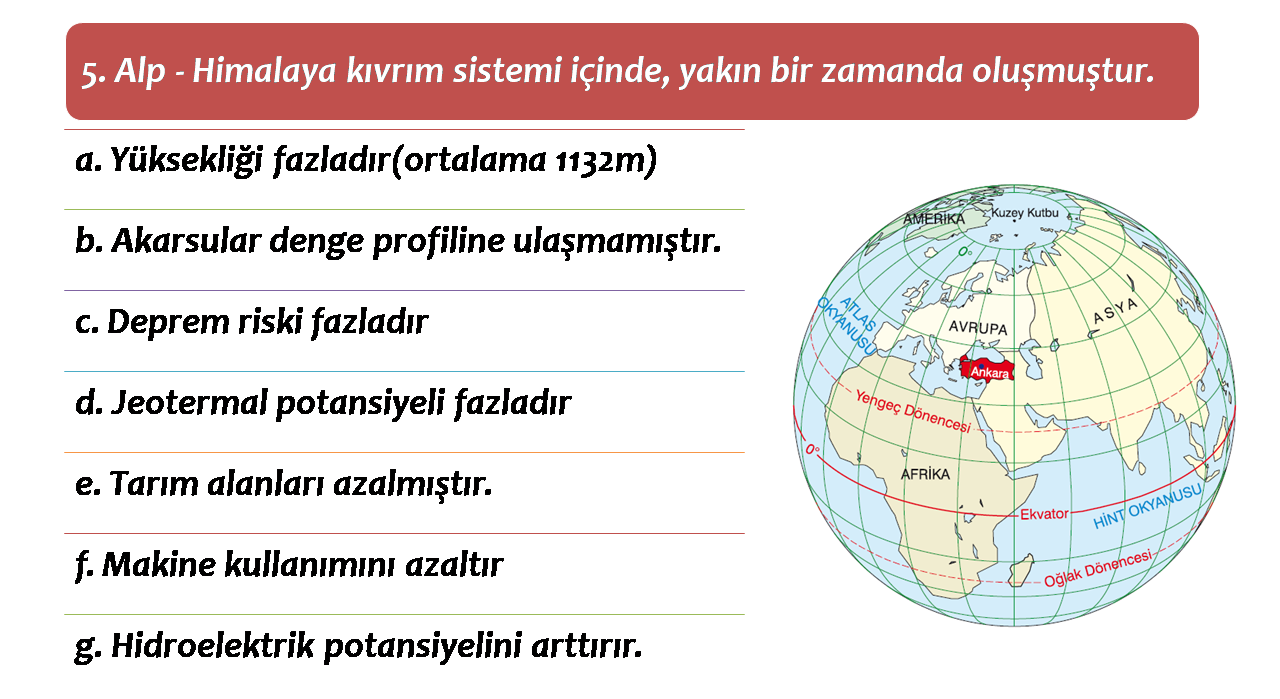 5. Alp - Himalaya kıvrım sistemi içinde, yakın bir zamanda oluşmuştur.

a. Yüksekliği fazladır(ortalama 1132m)

b. Akarsular denge profiline ulaşmamıştır.

c. Deprem riski fazladır

d. Jeotermal potansiyeli fazladır

e. Tarım alanları azalmıştır.

f. Makine kullanımını azaltır

g. Hidroelektrik potansiyelini arttırır.

AMERİKA
Kuzey Kutbu
0°
ATLAS OKYANUSU
AVRUPA
ASYA
Ankara
Yengeç Dönencesi
0°
AFRİKA
Ekvator
HİNT OKYANUSU
Oğlak Dönencesi